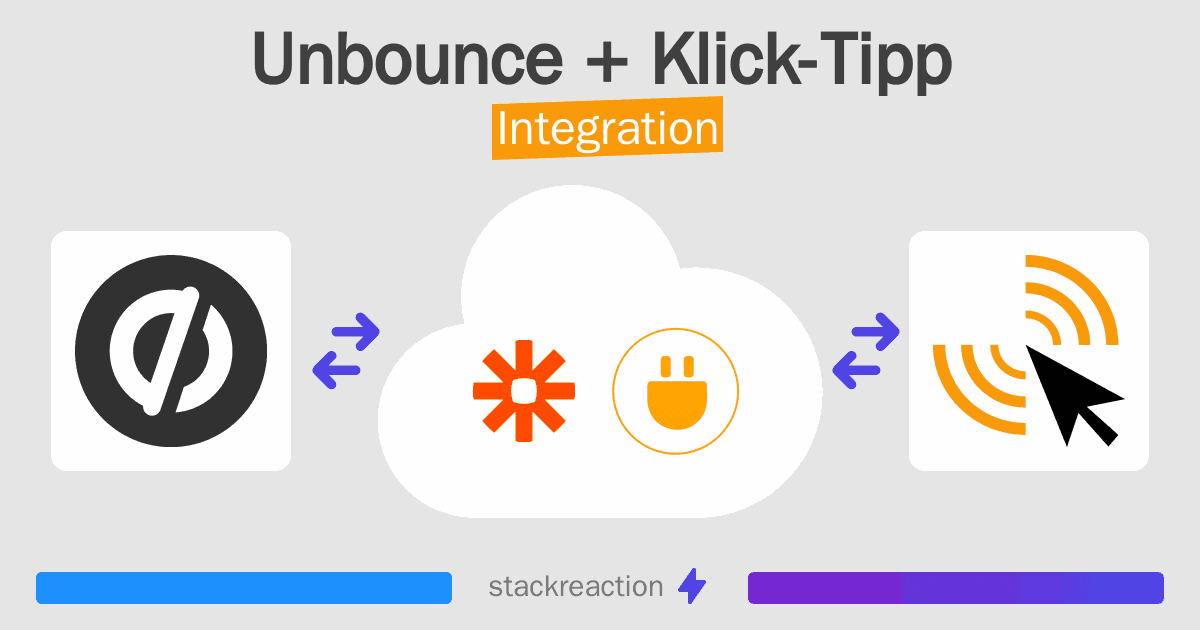 Unbounce + Klick-Tipp
Integration

stackreaction